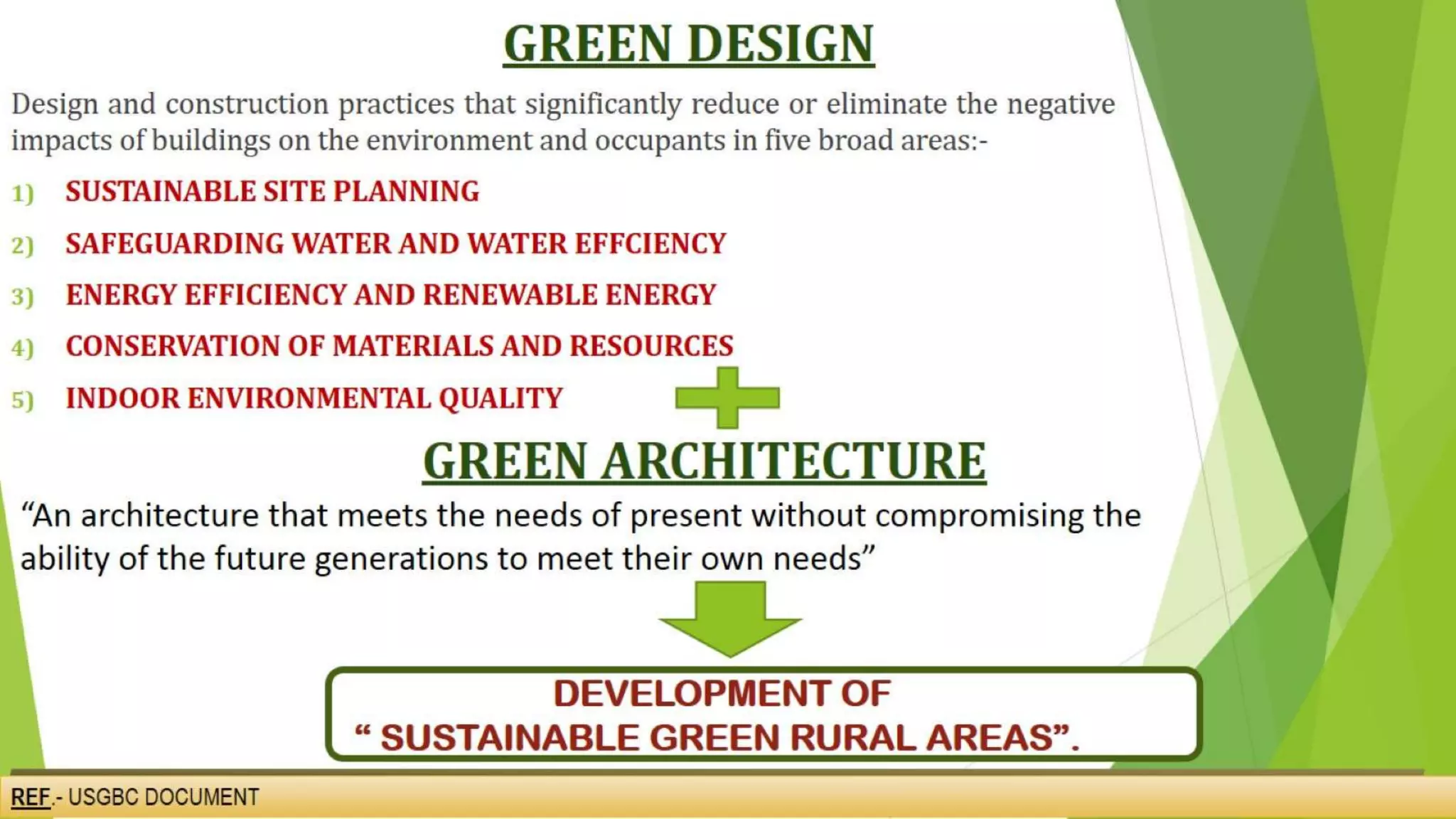 GREEN DESIGN

Design and construction practices that significantly reduce or eliminate the negative impacts of buildings on the environment and occupants in five broad areas:-

1) SUSTAINABLE SITE PLANNING
2) SAFEGUARDING WATER AND WATER EFFCIENCY
3) ENERGY EFFICIENCY AND RENEWABLE ENERGY
4) CONSERVATION OF MATERIALS AND RESOURCES
5) INDOOR ENVIRONMENTAL QUALITY

GREEN ARCHITECTURE

“An architecture that meets the needs of present without compromising the ability of the future generations to meet their own needs”

DEVELOPMENT OF
“ SUSTAINABLE GREEN RURAL AREAS”.

REF.- USGBC DOCUMENT